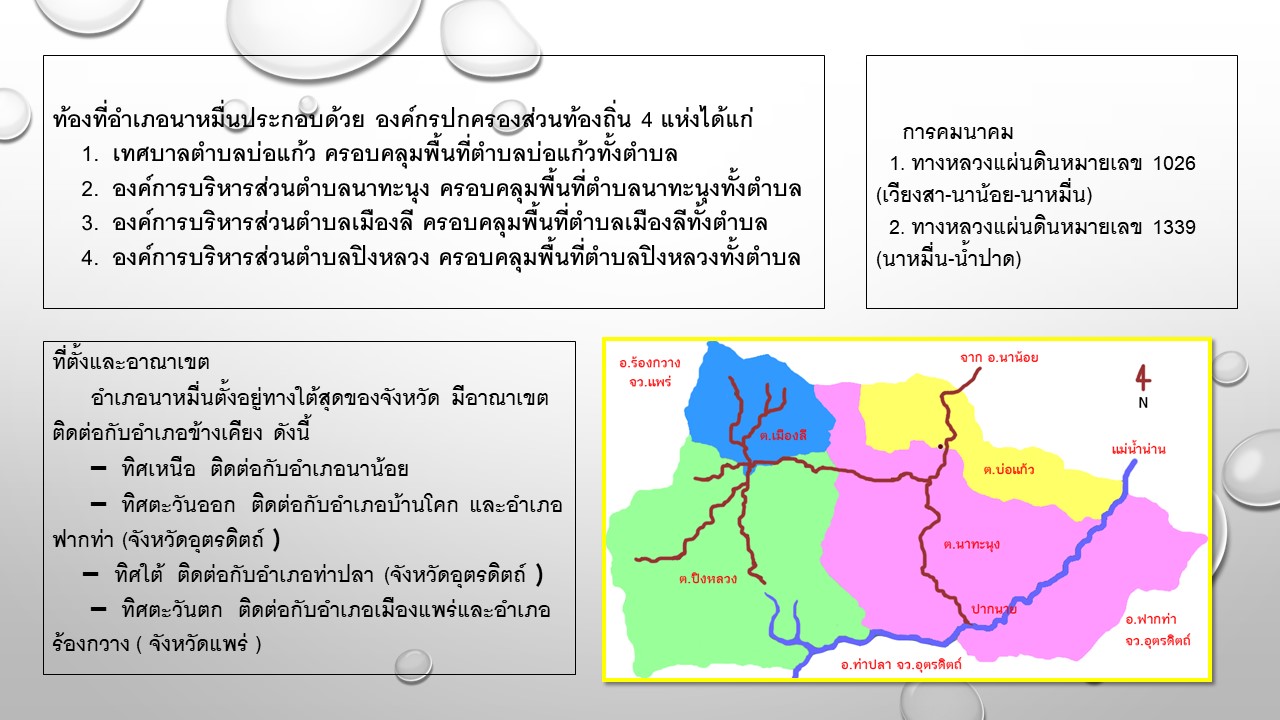 ท้องที่อำเภอนาหมื่นประกอบด้วย องค์กรปกครองส่วนท้องถิ่น 4 แห่งได้แก่

1. เทศบาลตำบลบ่อแก้ว ครอบคลุมพื้นที่ตำบลบ่อแก้วทั้งตำบล
2. องค์การบริหารส่วนตำบลนาทะนุง ครอบคลุมพื้นที่ตำบลนาทะนุงทั้งตำบล
3. องค์การบริหารส่วนตำบลเมืองลี ครอบคลุมพื้นที่ตำบลเมืองลีทั้งตำบล
4. องค์การบริหารส่วนตำบลปิงหลวง ครอบคลุมพื้นที่ตำบลปิงหลวงทั้งตำบล

การคมนาคม

1. ทางหลวงแผ่นดินหมายเลข 1026 (เวียงสา-นาน้อย-นาหมื่น)

2. ทางหลวงแผ่นดินหมายเลข 1339 (นาหมื่น-น้ำปาด)

ที่ตั้งและอาณาเขต

อำเภอนาหมื่นตั้งอยู่ทางใต้สุดของจังหวัด มีอาณาเขตติดต่อกับอำเภอข้างเคียง ดังนี้

– ทิศเหนือ ติดต่อกับอำเภอนาน้อย

– ทิศตะวันออก ติดต่อกับอำเภอบ้านโคก และอำเภอฟากท่า (จังหวัดอุตรดิตถ์ )

– ทิศใต้ ติดต่อกับอำเภอท่าปลา (จังหวัดอุตรดิตถ์ )

– ทิศตะวันตก ติดต่อกับอำเภอเมืองแพร่และอำเภอร้องกวาง ( จังหวัดแพร่ )

อ.ร้องกวาง จว.แพร่

จาก อ.นาน้อย

N

ต.เมืองลี

แม่น้ำน่าน

ต.บ่อแก้ว

ต.นาทะนุง

ต.ปิงหลวง

ปากนาย

อ.ฟากท่า จว.อุตรดิตถ์

อ.ท่าปลา จว.อุตรดิตถ์